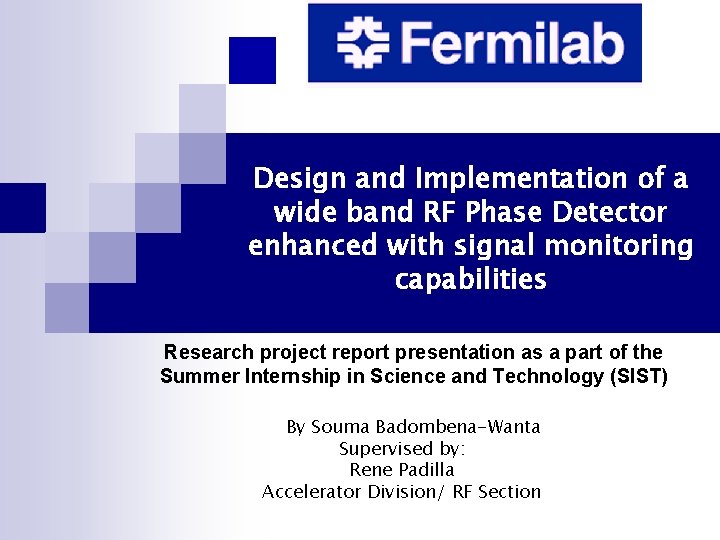 Fermilab

Design and Implementation of a wide band RF Phase Detector enhanced with signal monitoring capabilities

Research project report presentation as a part of the Summer Internship in Science and Technology (SIST)

By Souma Badombena-Wanta
Supervised by:
Rene Padilla
Accelerator Division/ RF Section